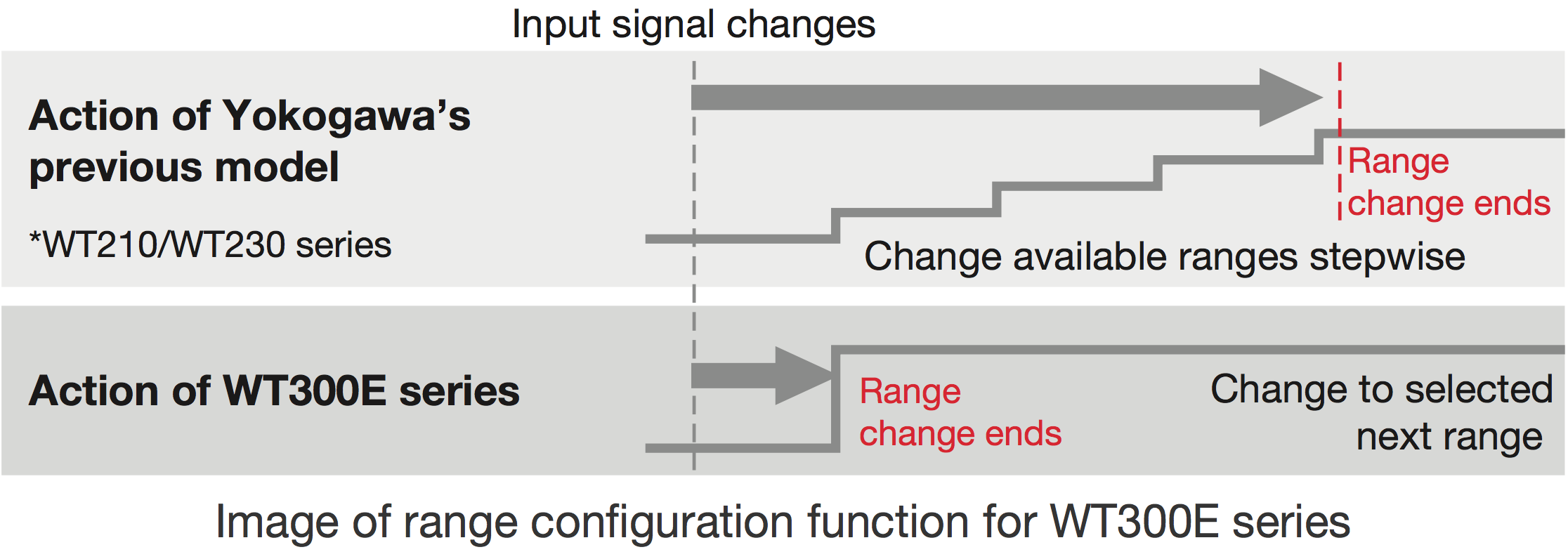 Input signal changes

Action of Yokogawa's previous model

*WT210/WT230 series

Range change ends

Change available ranges stepwise

Action of WT300E series

Range change ends

Change to selected next range

Image of range configuration function for WT300E series